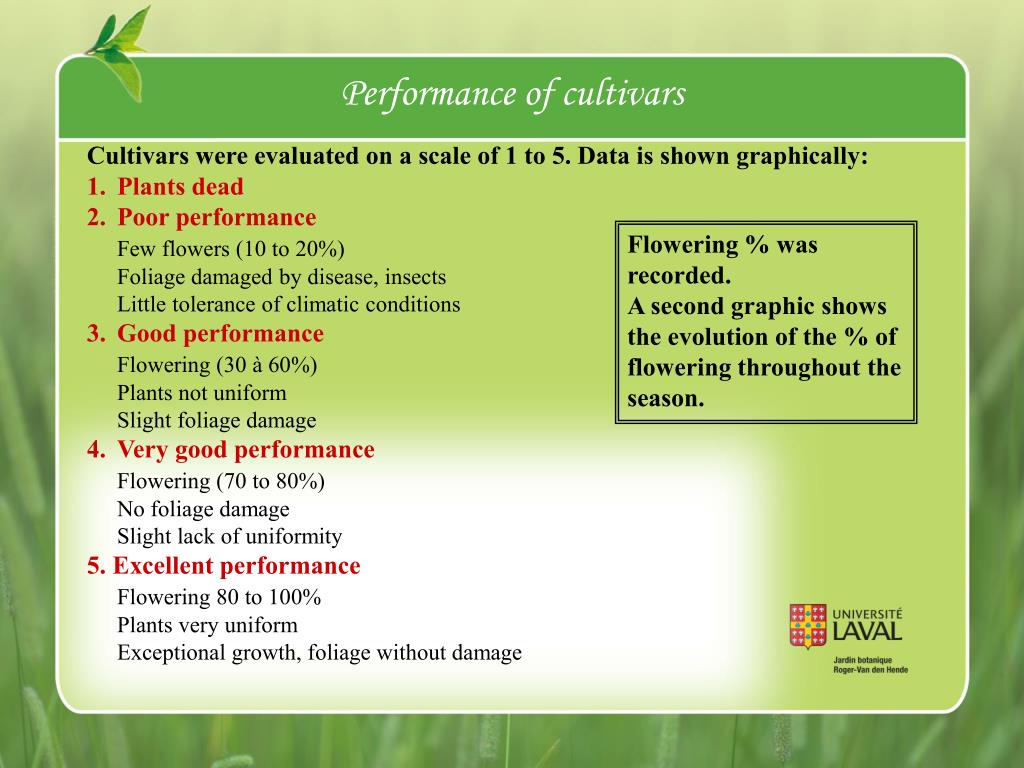 Performance of cultivars

Cultivars were evaluated on a scale of 1 to 5. Data is shown graphically:
1. Plants dead
2. Poor performance
Few flowers (10 to 20%)
Foliage damaged by disease, insects
Little tolerance of climatic conditions
3. Good performance
Flowering (30 à 60%)
Plants not uniform
Slight foliage damage
4. Very good performance
Flowering (70 to 80%)
No foliage damage
Slight lack of uniformity
5. Excellent performance
Flowering 80 to 100%
Plants very uniform
Exceptional growth, foliage without damage

Flowering % was recorded.
A second graphic shows the evolution of the % of flowering throughout the season.

UNIVERSITÉ LAVAL
Jardin botanique Roger-Van den Hende